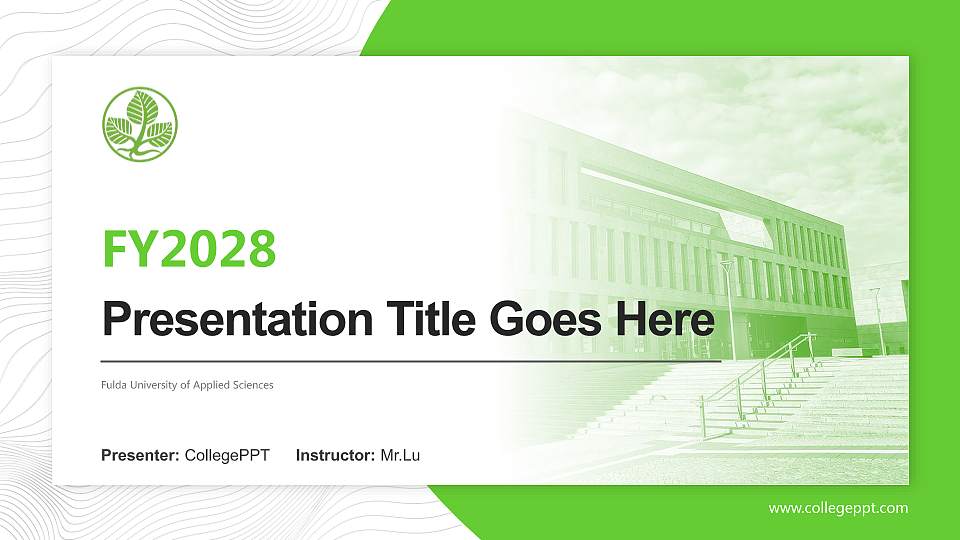 FY2028

Presentation Title Goes Here

Fulda University of Applied Sciences

Presenter: CollegePPT Instructor: Mr.Lu

www.collegeppt.com